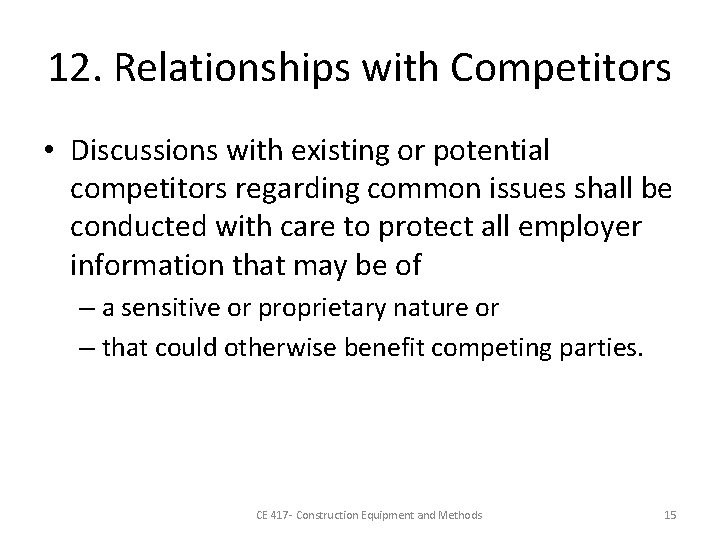 12. Relationships with Competitors

• Discussions with existing or potential competitors regarding common issues shall be conducted with care to protect all employer information that may be of

– a sensitive or proprietary nature or

– that could otherwise benefit competing parties.

CE 417- Construction Equipment and Methods

15